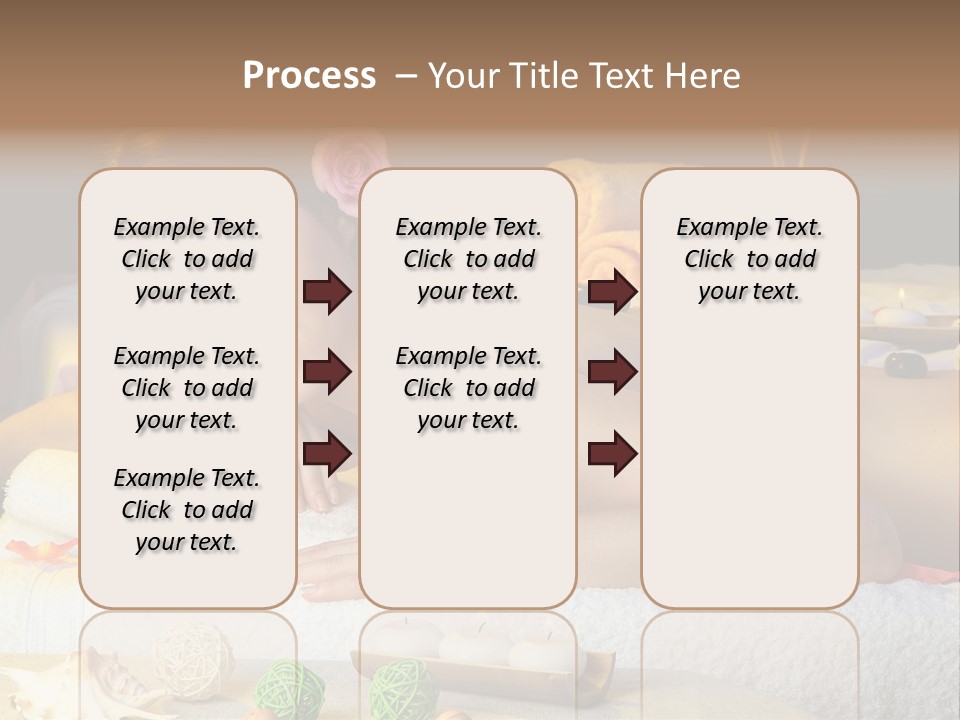 Process – Your Title Text Here

Example Text. Click to add your text.

Example Text. Click to add your text.

Example Text. Click to add your text.

Example Text. Click to add your text.

Example Text. Click to add your text.

Example Text. Click to add your text.